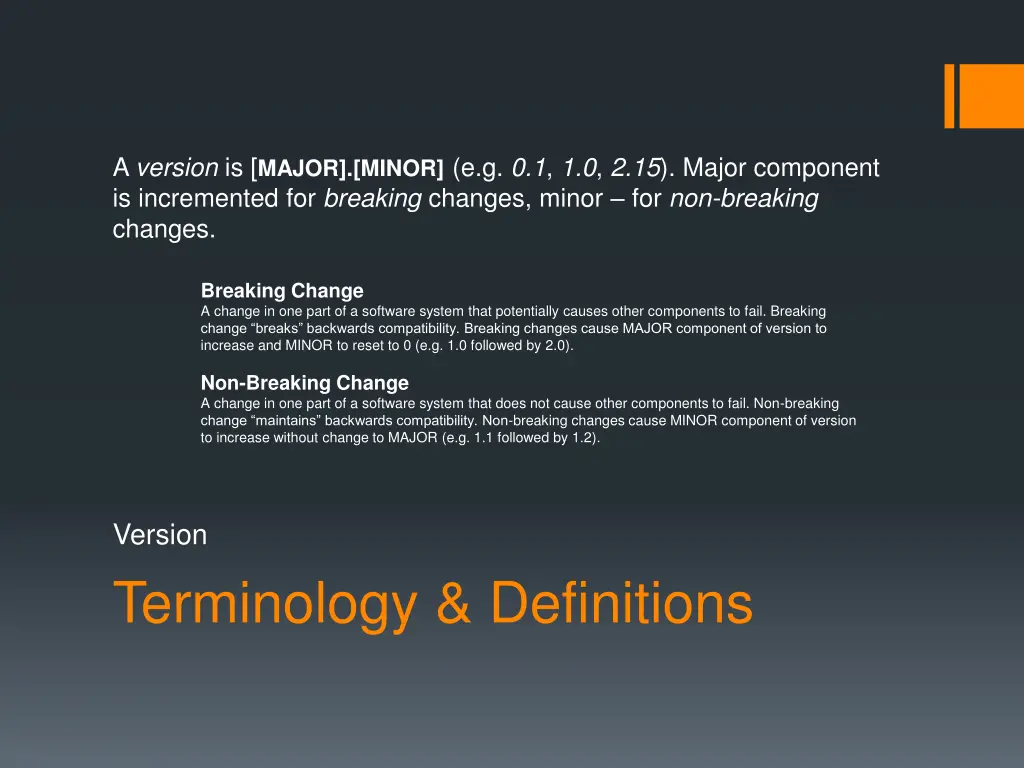 A version is [MAJOR].[MINOR] (e.g. 0.1, 1.0, 2.15). Major component is incremented for breaking changes, minor – for non-breaking changes.

Breaking Change
A change in one part of a software system that potentially causes other components to fail. Breaking change “breaks” backwards compatibility. Breaking changes cause MAJOR component of version to increase and MINOR to reset to 0 (e.g. 1.0 followed by 2.0).

Non-Breaking Change
A change in one part of a software system that does not cause other components to fail. Non-breaking change “maintains” backwards compatibility. Non-breaking changes cause MINOR component of version to increase without change to MAJOR (e.g. 1.1 followed by 1.2).

Version

Terminology & Definitions